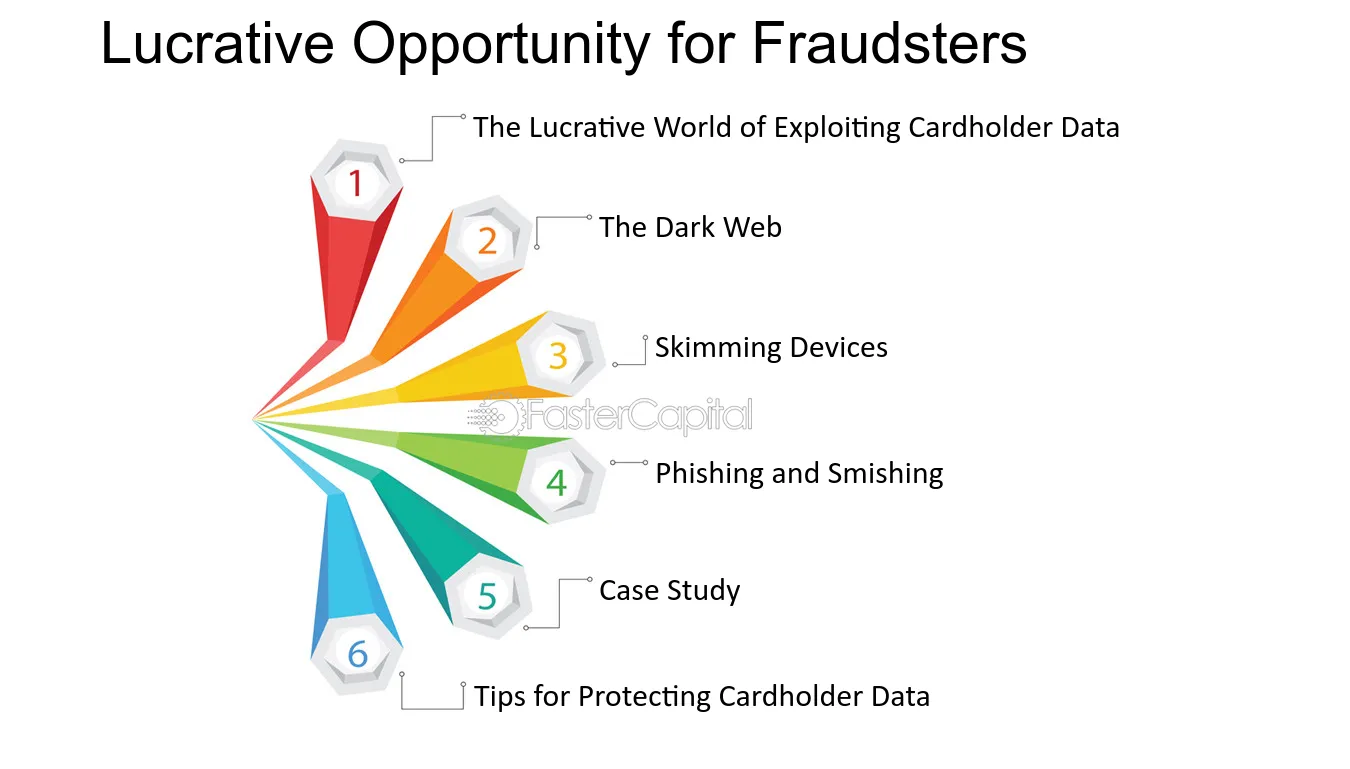 Lucrative Opportunity for Fraudsters

1
The Lucrative World of Exploiting Cardholder Data

2
The Dark Web

3
Skimming Devices

4
Phishing and Smishing

5
Case Study

6
Tips for Protecting Cardholder Data

FasterCapital